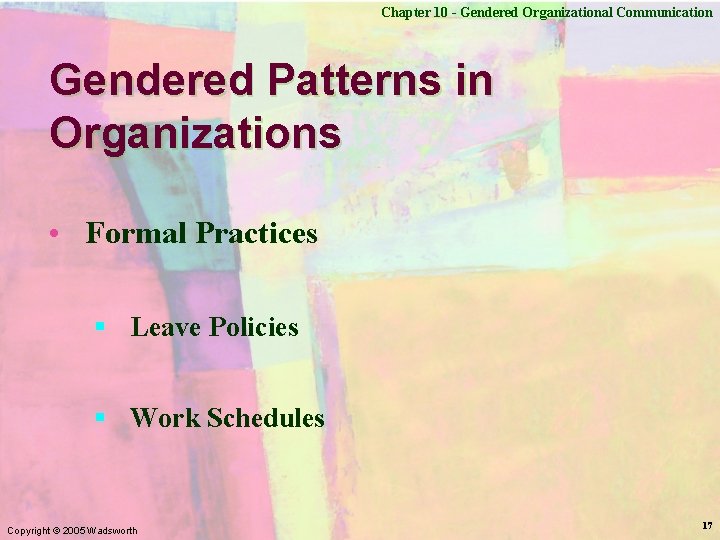 Chapter 10 - Gendered Organizational Communication

Gendered Patterns in Organizations

• Formal Practices

▪ Leave Policies

▪ Work Schedules

Copyright © 2005 Wadsworth

17